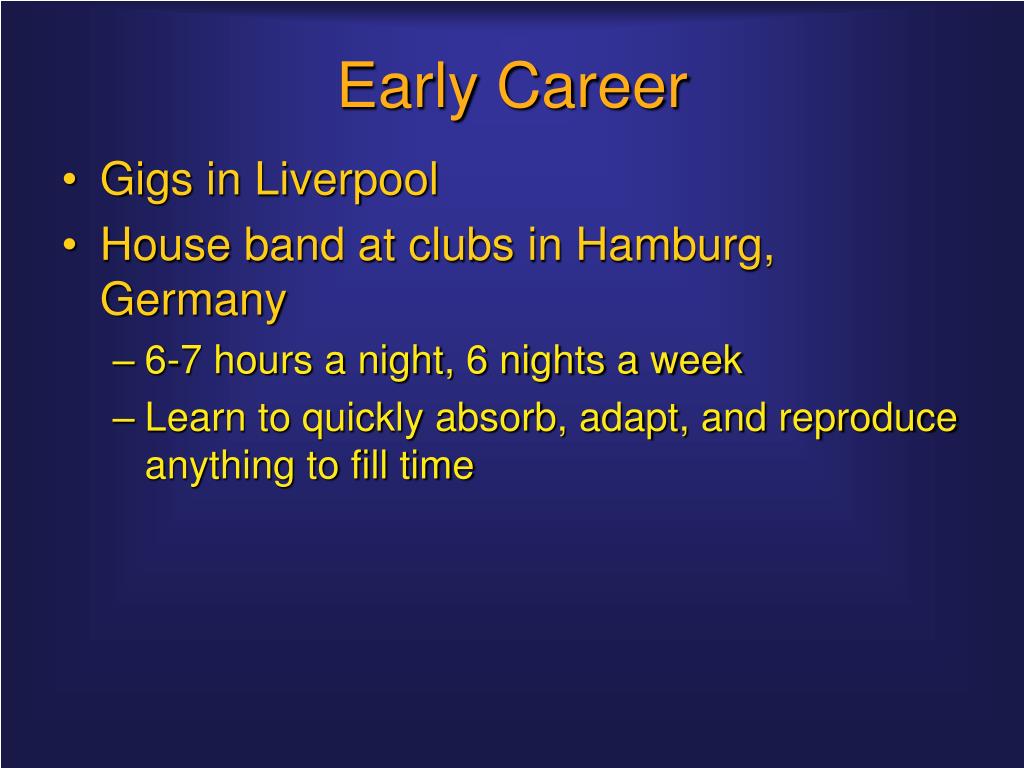 Early Career

• Gigs in Liverpool
• House band at clubs in Hamburg, Germany
– 6-7 hours a night, 6 nights a week
– Learn to quickly absorb, adapt, and reproduce anything to fill time